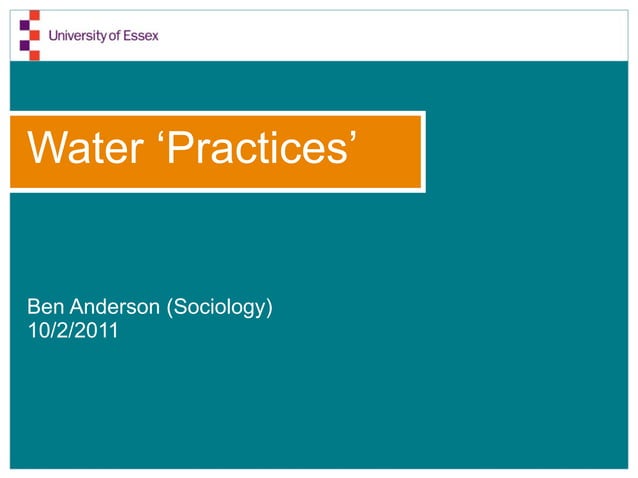 University of Essex

Water ‘Practices’

Ben Anderson (Sociology)
10/2/2011